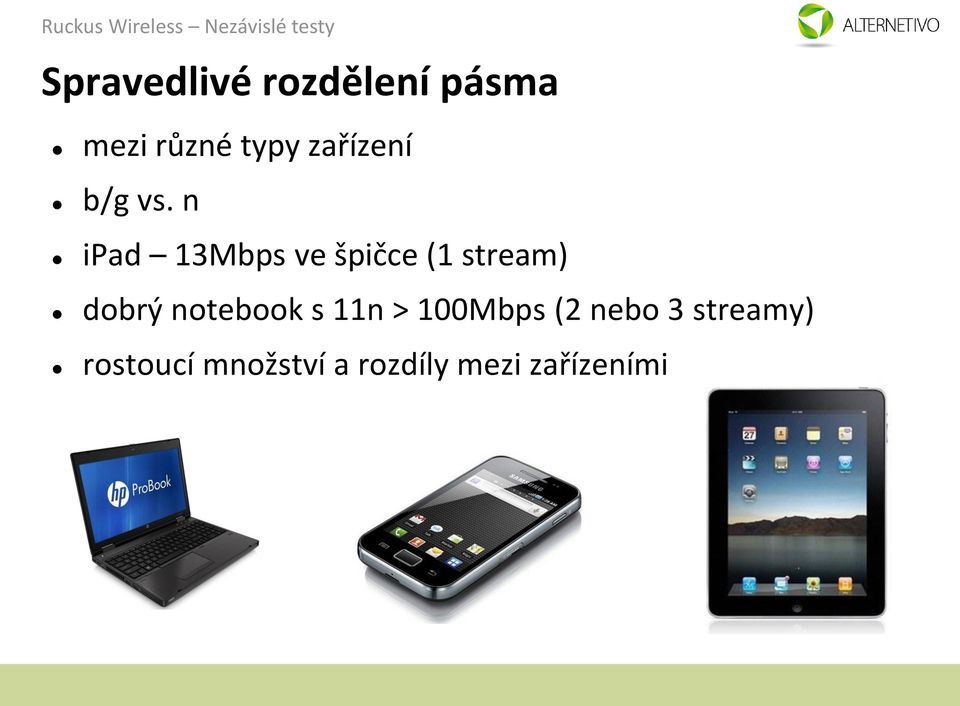 Ruckus Wireless – Nezávislé testy

ALTERNETIVO

Spravedlivé rozdělení pásma

- mezi různé typy zařízení
- b/g vs. n
- iPad – 13Mbps ve špičce (1 stream)
- dobrý notebook s 11n > 100Mbps (2 nebo 3 streamy)
- rostoucí množství a rozdíly mezi zařízeními

hp ProBook

SAMSUNG